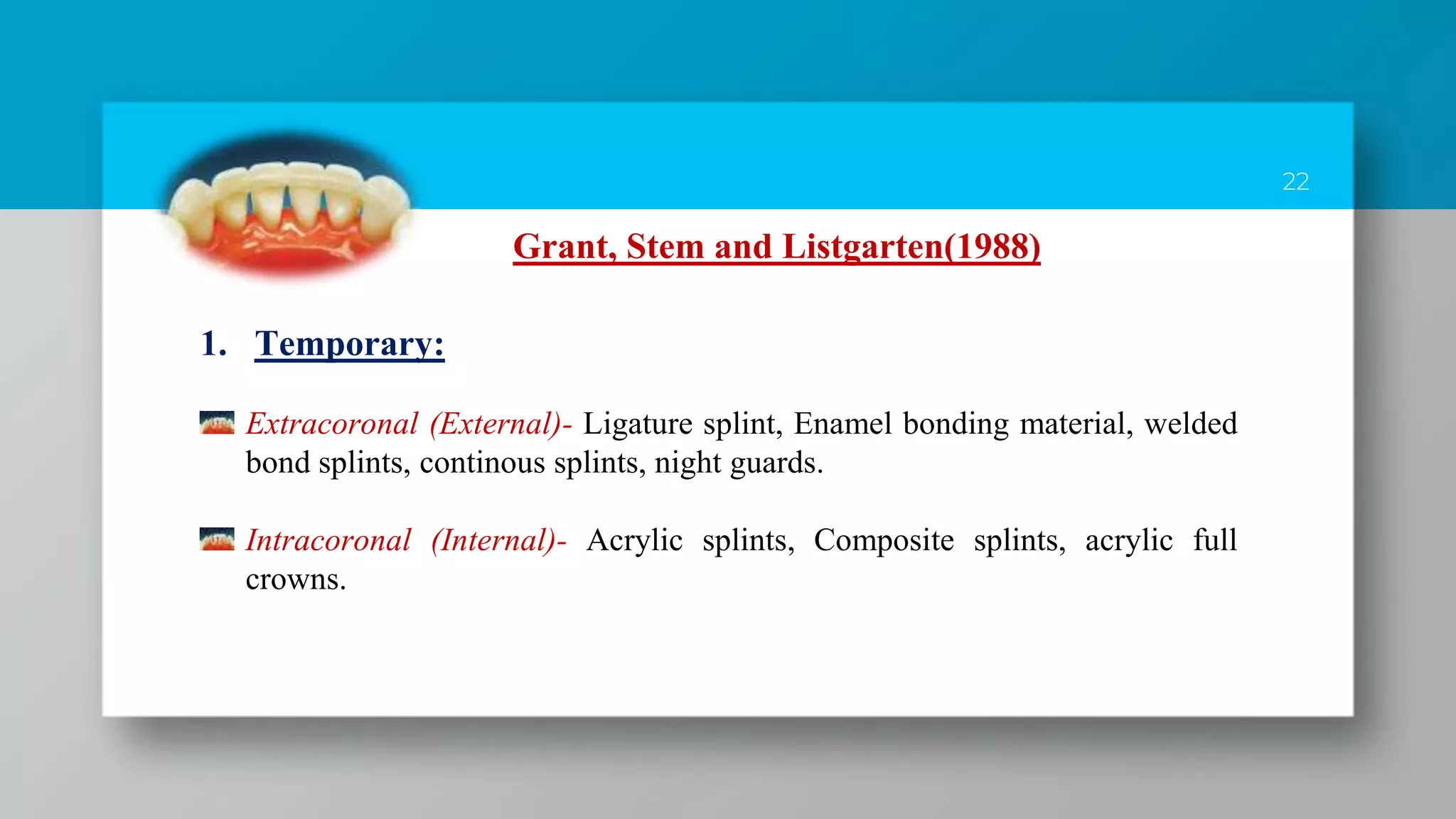 22

Grant, Stem and Listgarten(1988)

1. Temporary:

Extracoronal (External)- Ligature splint, Enamel bonding material, welded bond splints, continous splints, night guards.

Intracoronal (Internal)- Acrylic splints, Composite splints, acrylic full crowns.